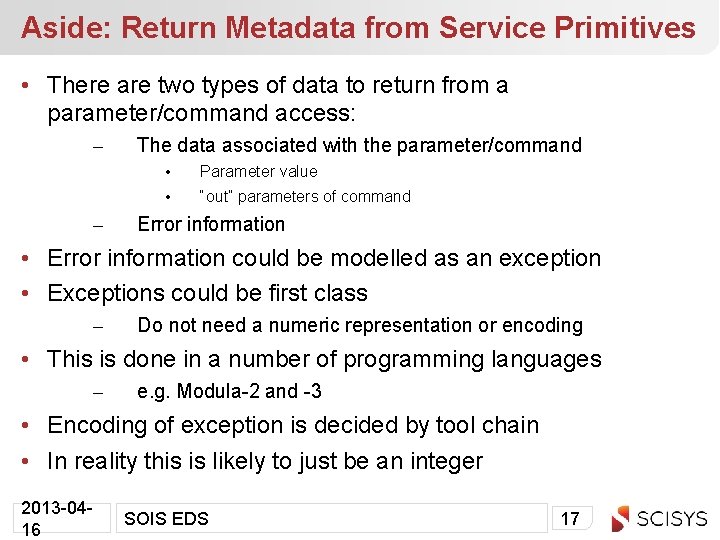 Aside: Return Metadata from Service Primitives

• There are two types of data to return from a parameter/command access:
– The data associated with the parameter/command
• Parameter value
• "out" parameters of command
– Error information
• Error information could be modelled as an exception
• Exceptions could be first class
– Do not need a numeric representation or encoding
• This is done in a number of programming languages
– e.g. Modula-2 and -3
• Encoding of exception is decided by tool chain
• In reality this is likely to just be an integer

2013-04-16
SOIS EDS
17
SCISYS